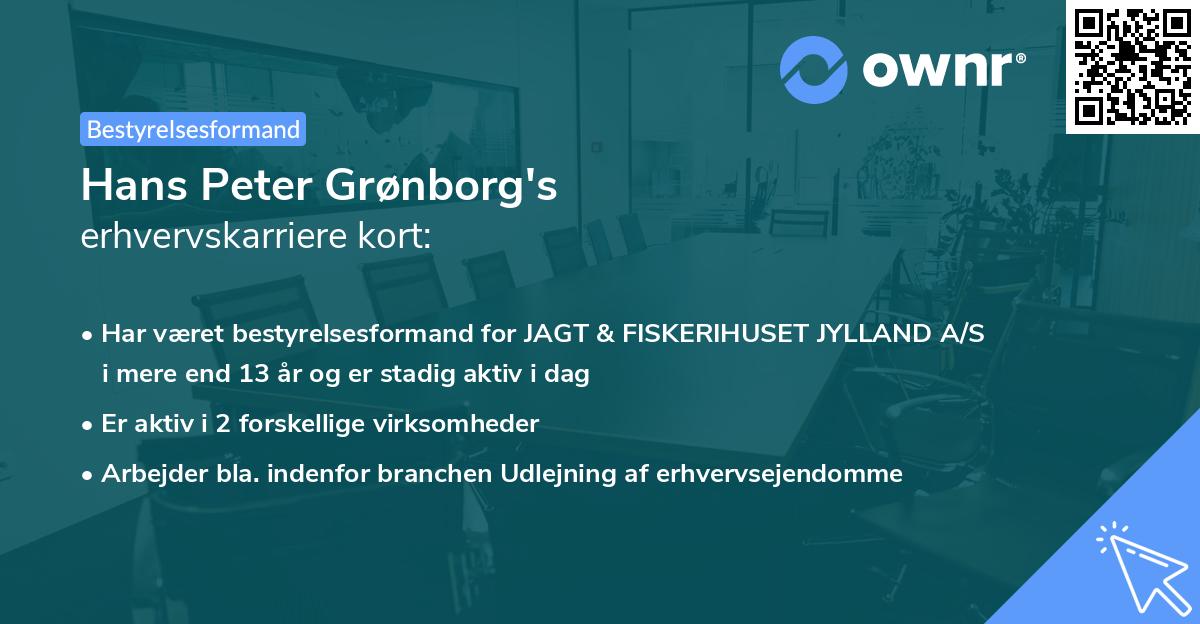 ownr®

Bestyrelsesformand

Hans Peter Grønborg's
erhvervskarriere kort:

• Har været bestyrelsesformand for JAGT & FISKERIHUSET JYLLAND A/S i mere end 13 år og er stadig aktiv i dag
• Er aktiv i 2 forskellige virksomheder
• Arbejder bla. indenfor branchen Udlejning af erhvervsejendomme